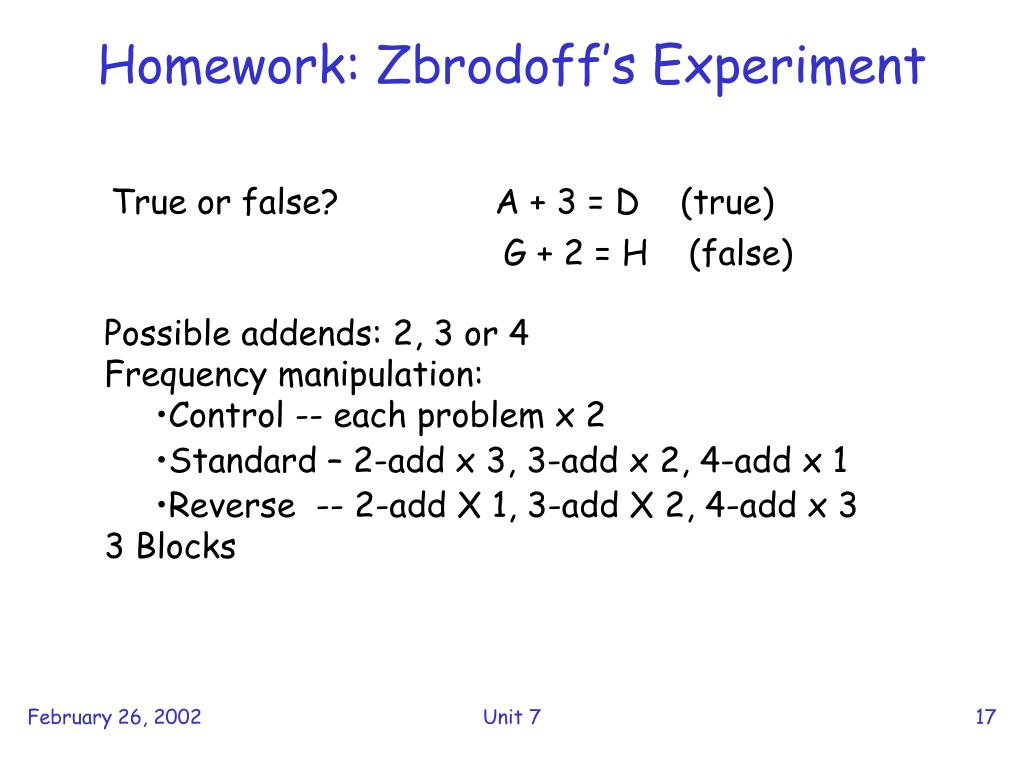 Homework: Zbrodoff's Experiment

True or false? A + 3 = D (true)
G + 2 = H (false)

Possible addends: 2, 3 or 4
Frequency manipulation:
•Control -- each problem x 2
•Standard – 2-add x 3, 3-add x 2, 4-add x 1
•Reverse -- 2-add X 1, 3-add X 2, 4-add x 3
3 Blocks

February 26, 2002
Unit 7
17